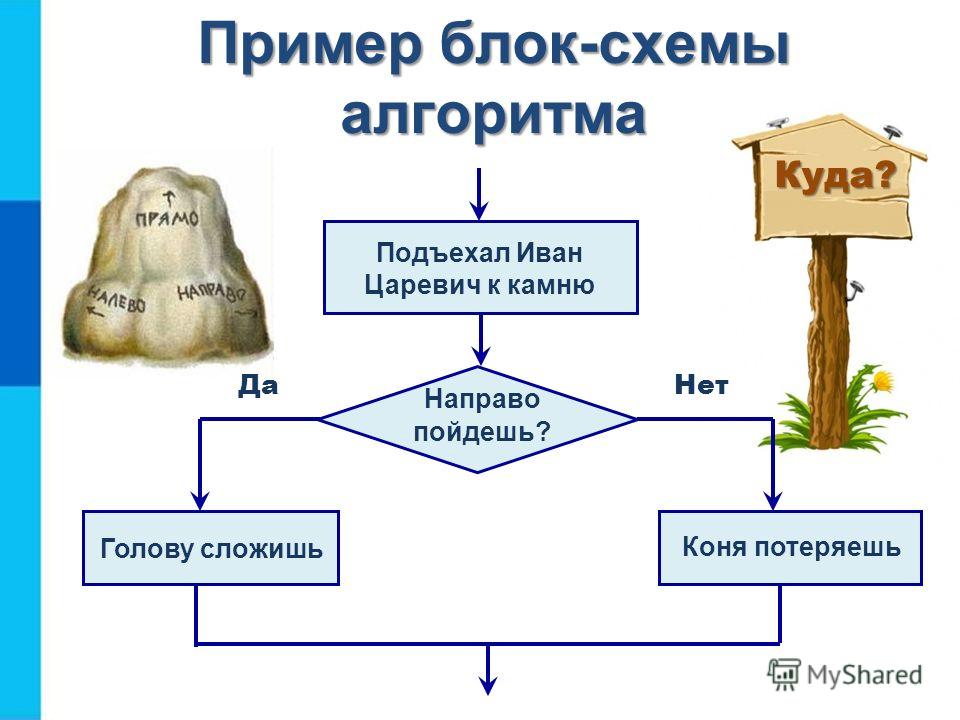 Пример блок-схемы алгоритма

ПРЯМО
НАЛЕВО
НАПРАВО

Куда?

Подъехал Иван Царевич к камню

Да

Направо пойдешь?

Нет

Голову сложишь

Коня потеряешь

MyShared